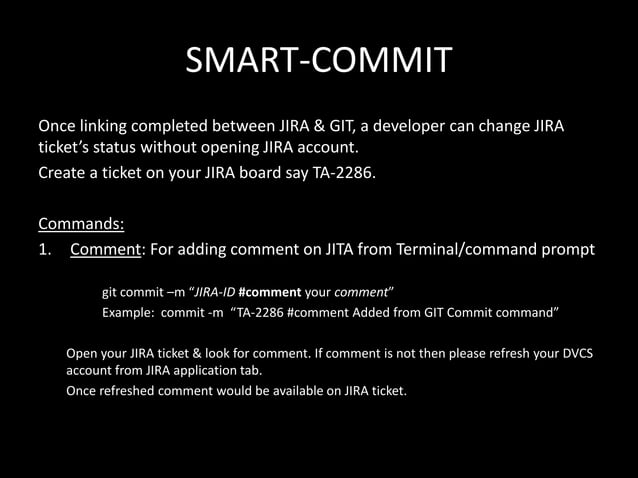 SMART-COMMIT

Once linking completed between JIRA & GIT, a developer can change JIRA ticket's status without opening JIRA account.

Create a ticket on your JIRA board say TA-2286.

Commands:

1. Comment: For adding comment on JITA from Terminal/command prompt

git commit –m "JIRA-ID #comment your comment"
Example: commit -m "TA-2286 #comment Added from GIT Commit command"

Open your JIRA ticket & look for comment. If comment is not then please refresh your DVCS account from JIRA application tab.

Once refreshed comment would be available on JIRA ticket.